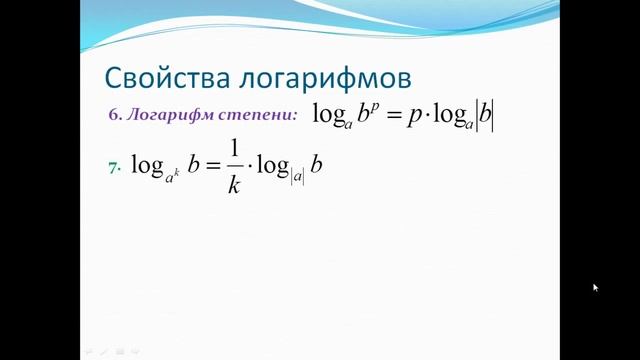 Свойства логарифмов

6. Логарифм степени: $\log_a b^p = p \cdot \log_a |b|$

7. $\log_{a^k} b = \frac{1}{k} \cdot \log_{|a|} b$